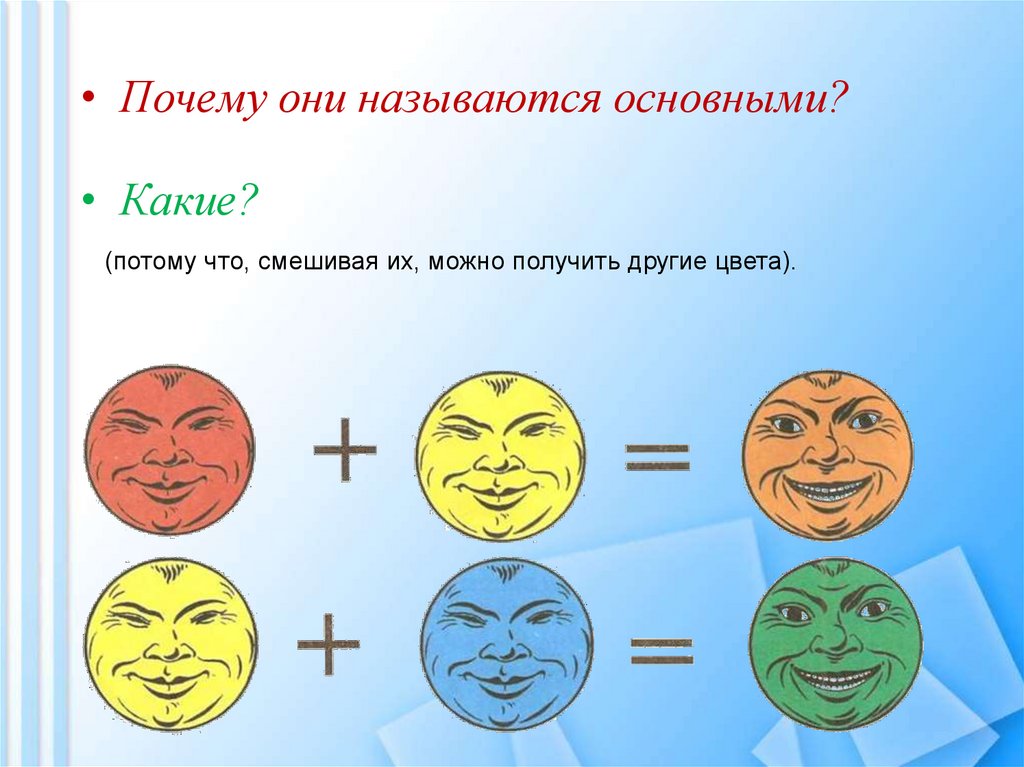 • Почему они называются основными?

• Какие?

(потому что, смешивая их, можно получить другие цвета).

+ =

+ =